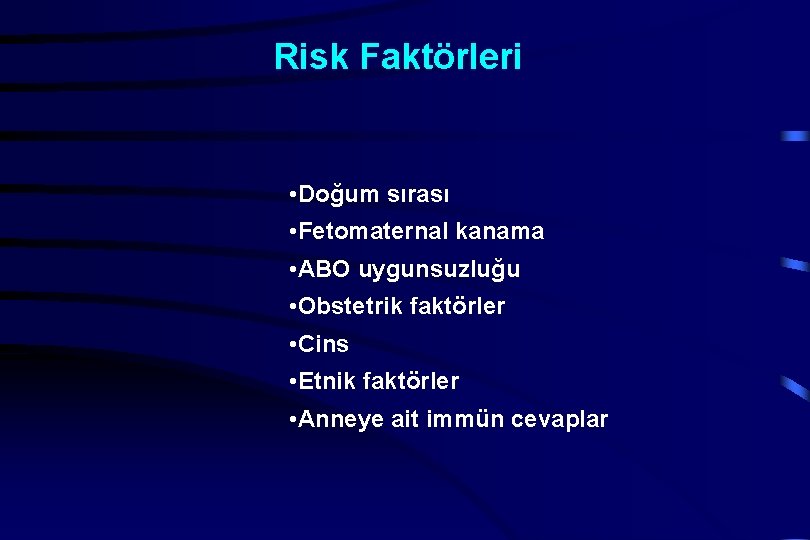 Risk Faktörleri

•Doğum sırası
•Fetomaternal kanama
•ABO uygunsuzluğu
•Obstetrik faktörler
•Cins
•Etnik faktörler
•Anneye ait immün cevaplar